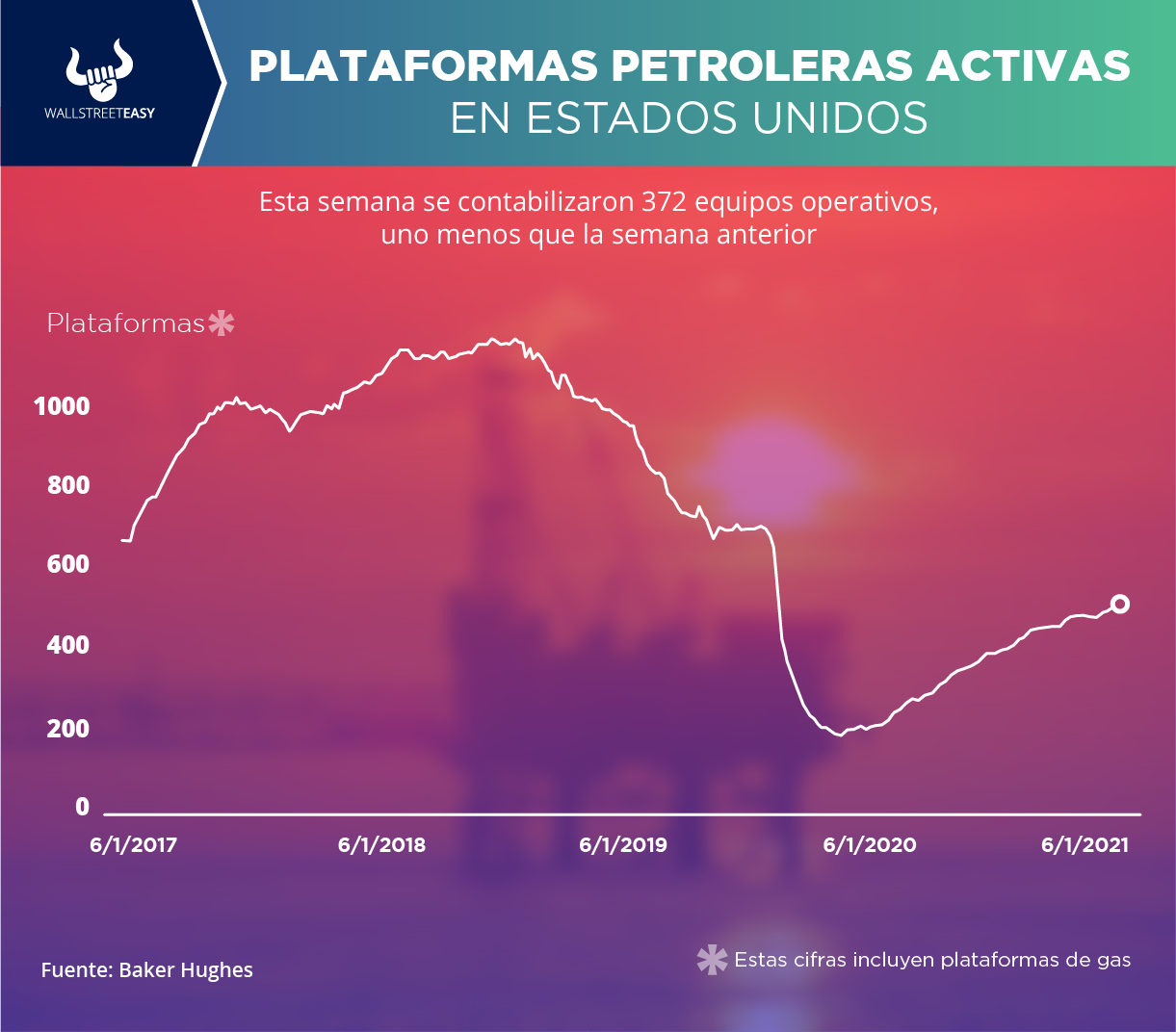 WALLSTREETEASY

PLATAFORMAS PETROLERAS ACTIVAS
EN ESTADOS UNIDOS

Esta semana se contabilizaron 372 equipos operativos, uno menos que la semana anterior

Plataformas*

1000
800
600
400
200
0

6/1/2017
6/1/2018
6/1/2019
6/1/2020
6/1/2021

Fuente: Baker Hughes

* Estas cifras incluyen plataformas de gas